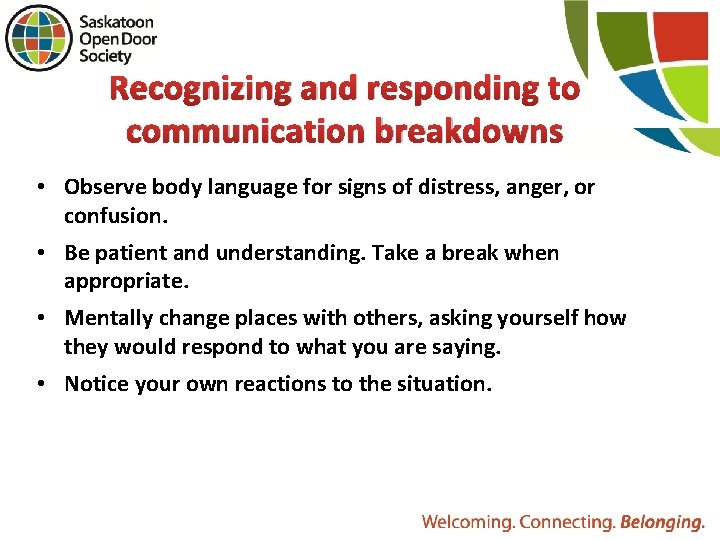 Saskatoon Open Door Society

Recognizing and responding to communication breakdowns

• Observe body language for signs of distress, anger, or confusion.

• Be patient and understanding. Take a break when appropriate.

• Mentally change places with others, asking yourself how they would respond to what you are saying.

• Notice your own reactions to the situation.

Welcoming. Connecting. Belonging.